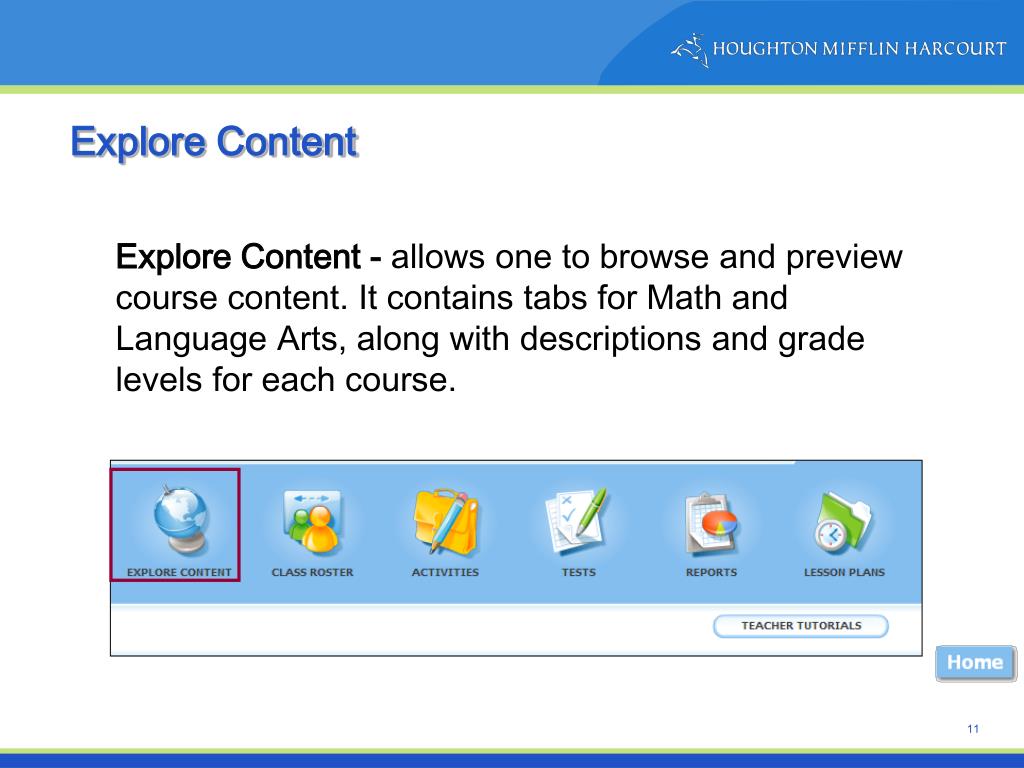 HOUGHTON MIFFLIN HARCOURT

Explore Content

Explore Content - allows one to browse and preview course content. It contains tabs for Math and Language Arts, along with descriptions and grade levels for each course.

EXPLORE CONTENT
CLASS ROSTER
ACTIVITIES
TESTS
REPORTS
LESSON PLANS
TEACHER TUTORIALS

Home

11